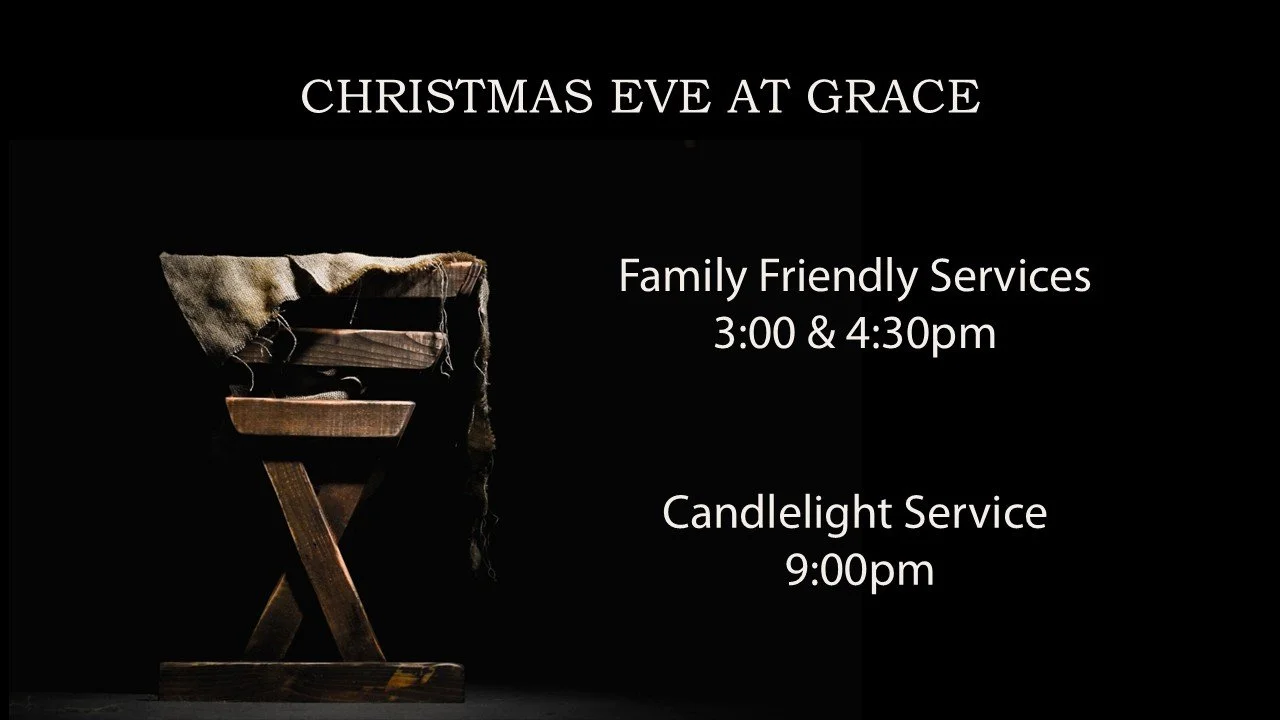 CHRISTMAS EVE AT GRACE

Family Friendly Services
3:00 & 4:30pm

Candlelight Service
9:00pm